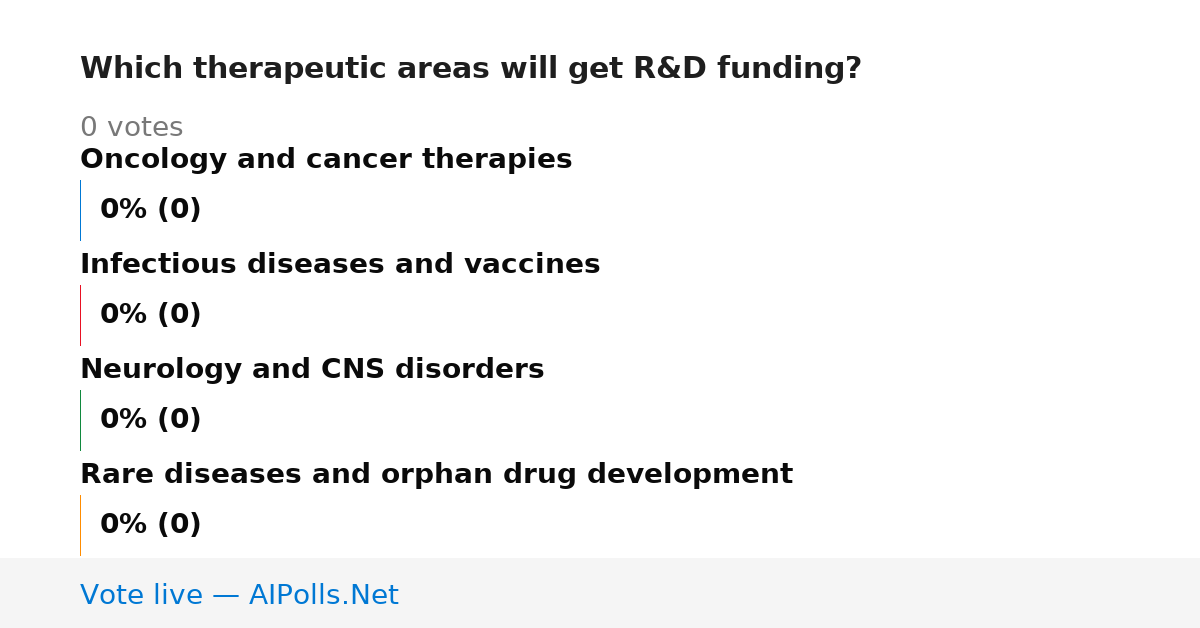 Which therapeutic areas will get R&D funding?

0 votes

Oncology and cancer therapies

0% (0)

Infectious diseases and vaccines

0% (0)

Neurology and CNS disorders

0% (0)

Rare diseases and orphan drug development

0% (0)

Vote live — AIPolls.Net